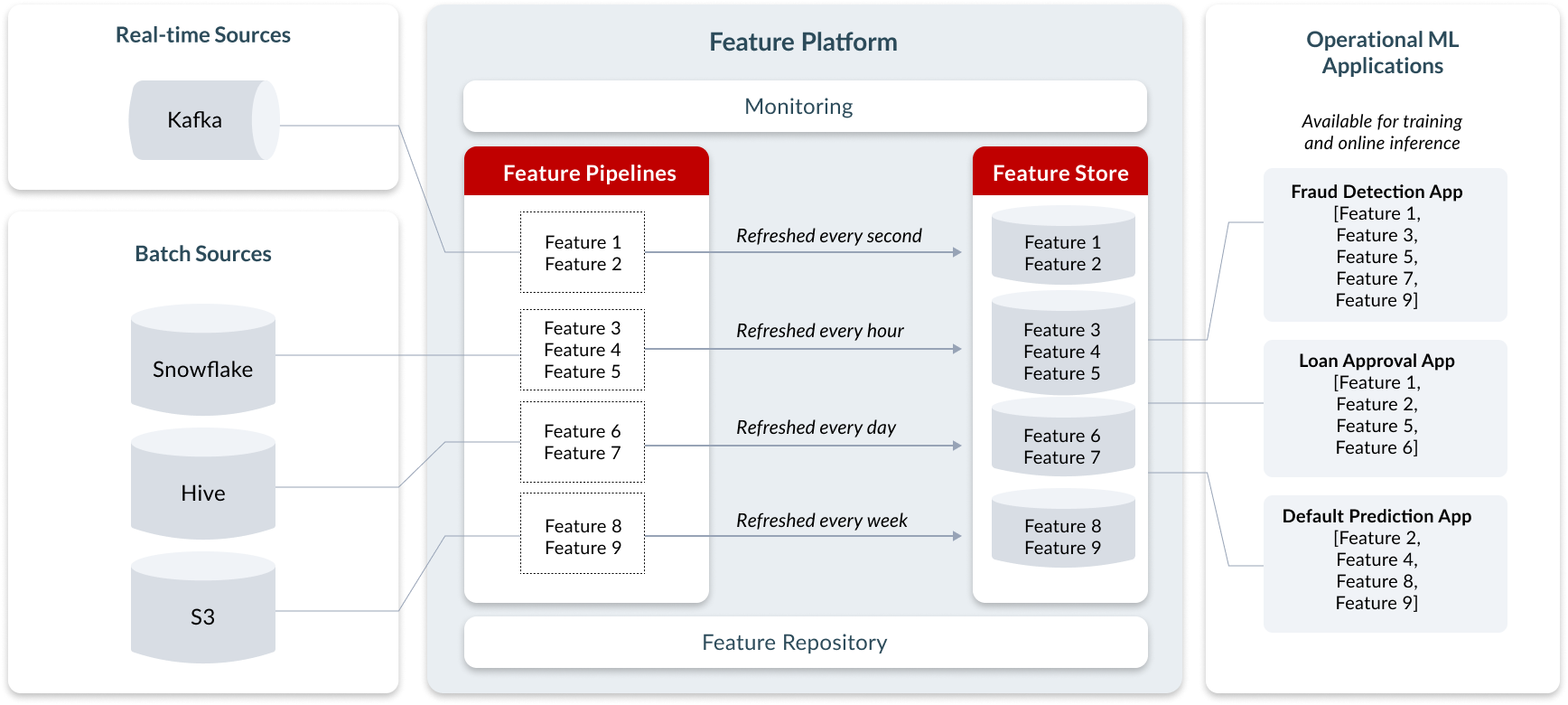 Real-time Sources

Kafka

Batch Sources

Snowflake

Hive

S3

Feature Platform

Monitoring

Feature Pipelines

Feature 1
Feature 2

Feature 3
Feature 4
Feature 5

Feature 6
Feature 7

Feature 8
Feature 9

Refreshed every second

Refreshed every hour

Refreshed every day

Refreshed every week

Feature Store

Feature 1
Feature 2

Feature 3
Feature 4
Feature 5

Feature 6
Feature 7

Feature 8
Feature 9

Feature Repository

Operational ML Applications

Available for training and online inference

Fraud Detection App
[Feature 1,
Feature 3,
Feature 5,
Feature 7,
Feature 9]

Loan Approval App
[Feature 1,
Feature 2,
Feature 5,
Feature 6]

Default Prediction App
[Feature 2,
Feature 4,
Feature 8,
Feature 9]